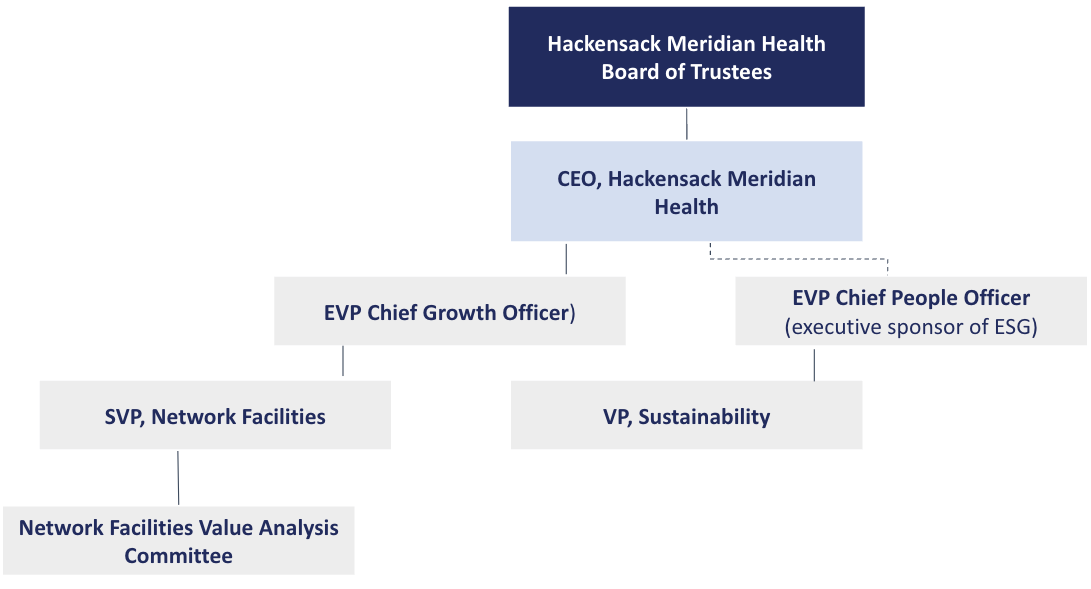 Hackensack Meridian Health Board of Trustees

CEO, Hackensack Meridian Health

EVP Chief Growth Officer)

EVP Chief People Officer (executive sponsor of ESG)

SVP, Network Facilities

VP, Sustainability

Network Facilities Value Analysis Committee